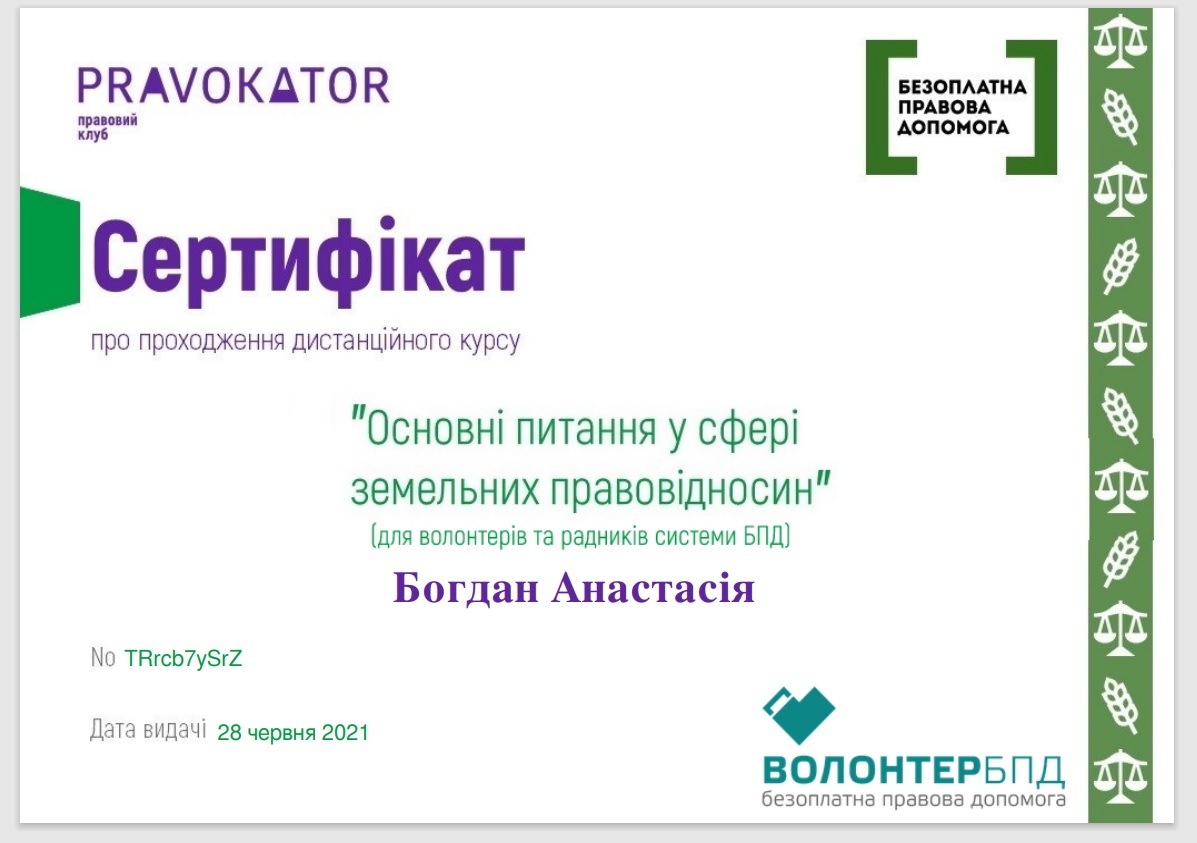 PRAVOKATOR
правовий клуб

БЕЗОПЛАТНА ПРАВОВА ДОПОМОГА

Сертифікат

про проходження дистанційного курсу

"Основні питання у сфері земельних правовідносин"
(для волонтерів та радників системи БПД)

Богдан Анастасія

No TRrcb7ySrZ

Дата видачі 28 червня 2021

ВОЛОНТЕРБПД
безоплатна правова допомога